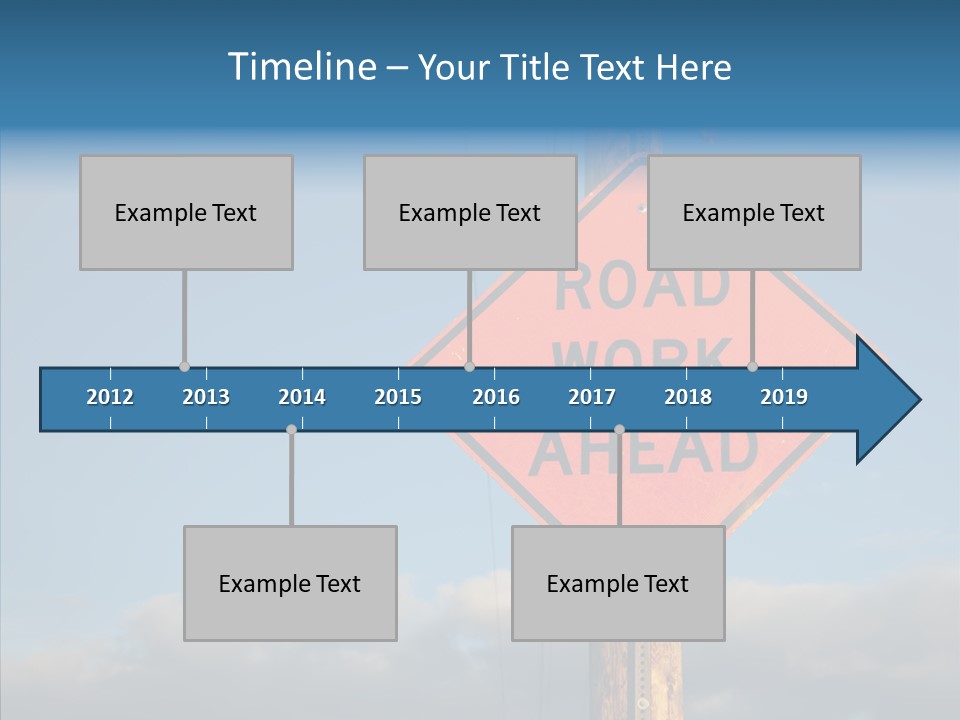 Timeline – Your Title Text Here

Example Text

Example Text

Example Text

ROAD WORK AHEAD

2012 2013 2014 2015 2016 2017 2018 2019

Example Text

Example Text